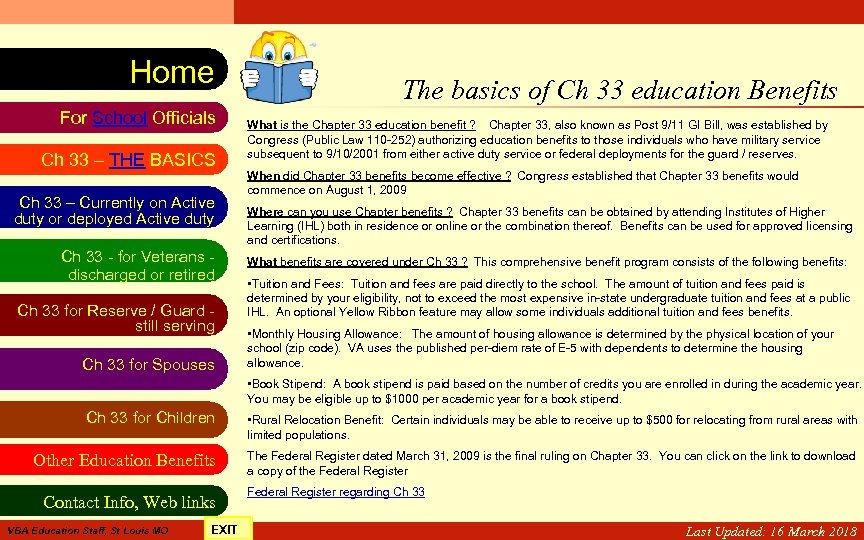 Home

For School Officials

Ch 33 – THE BASICS

Ch 33 – Currently on Active duty or deployed Active duty

Ch 33 - for Veterans - discharged or retired

Ch 33 for Reserve / Guard - still serving

Ch 33 for Spouses

Ch 33 for Children

Other Education Benefits

Contact Info, Web links

The basics of Ch 33 education Benefits

What is the Chapter 33 education benefit ? Chapter 33, also known as Post 9/11 GI Bill, was established by Congress (Public Law 110-252) authorizing education benefits to those individuals who have military service subsequent to 9/10/2001 from either active duty service or federal deployments for the guard / reserves.

When did Chapter 33 benefits become effective ? Congress established that Chapter 33 benefits would commence on August 1, 2009

Where can you use Chapter benefits ? Chapter 33 benefits can be obtained by attending Institutes of Higher Learning (IHL) both in residence or online or the combination thereof. Benefits can be used for approved licensing and certifications.

What benefits are covered under Ch 33 ? This comprehensive benefit program consists of the following benefits:

•Tuition and Fees: Tuition and fees are paid directly to the school. The amount of tuition and fees paid is determined by your eligibility, not to exceed the most expensive in-state undergraduate tuition and fees at a public IHL. An optional Yellow Ribbon feature may allow some individuals additional tuition and fees benefits.

•Monthly Housing Allowance: The amount of housing allowance is determined by the physical location of your school (zip code). VA uses the published per-diem rate of E-5 with dependents to determine the housing allowance.

•Book Stipend: A book stipend is paid based on the number of credits you are enrolled in during the academic year. You may be eligible up to $1000 per academic year for a book stipend.

•Rural Relocation Benefit: Certain individuals may be able to receive up to $500 for relocating from rural areas with limited populations.

The Federal Register dated March 31, 2009 is the final ruling on Chapter 33. You can click on the link to download a copy of the Federal Register

Federal Register regarding Ch 33

VBA Education Staff, St Louis MO

EXIT

Last Updated: 16 March 2018